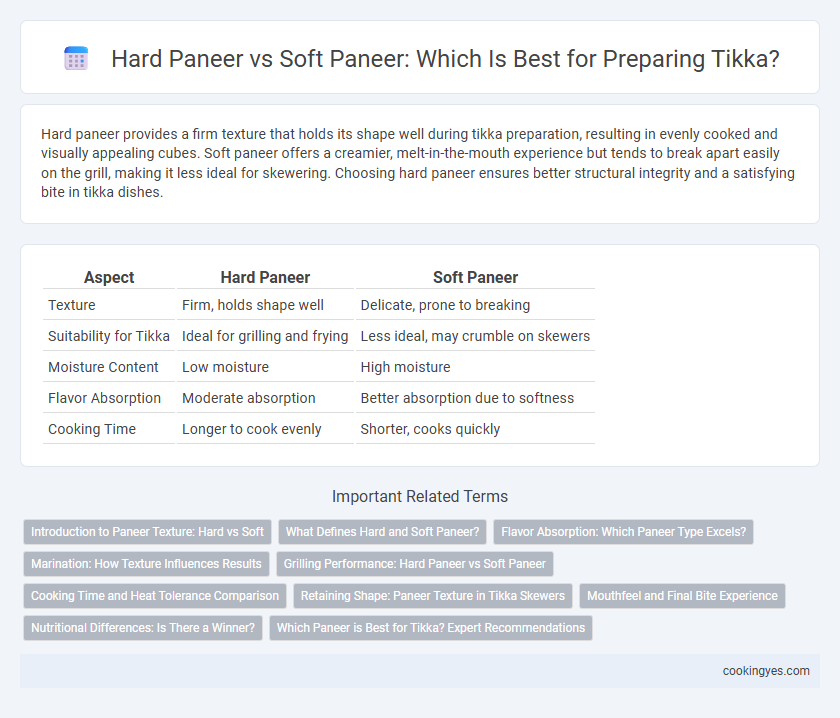 Hard Paneer vs Soft Paneer: Which Is Best for Preparing Tikka?

Hard paneer provides a firm texture that holds its shape well during tikka preparation, resulting in evenly cooked and visually appealing cubes. Soft paneer offers a creamier, melt-in-the-mouth experience but tends to break apart easily on the grill, making it less ideal for skewering. Choosing hard paneer ensures better structural integrity and a satisfying bite in tikka dishes.

| Aspect | Hard Paneer | Soft Paneer |
|---|---|---|
| Texture | Firm, holds shape well | Delicate, prone to breaking |
| Suitability for Tikka | Ideal for grilling and frying | Less ideal, may crumble on skewers |
| Moisture Content | Low moisture | High moisture |
| Flavor Absorption | Moderate absorption | Better absorption due to softness |
| Cooking Time | Longer to cook evenly | Shorter, cooks quickly |

Important Related Terms

Introduction to Paneer Texture: Hard vs Soft
What Defines Hard and Soft Paneer?
Flavor Absorption: Which Paneer Type Excels?
Marination: How Texture Influences Results
Grilling Performance: Hard Paneer vs Soft Paneer
Cooking Time and Heat Tolerance Comparison
Retaining Shape: Paneer Texture in Tikka Skewers
Mouthfeel and Final Bite Experience
Nutritional Differences: Is There a Winner?
Which Paneer is Best for Tikka? Expert Recommendations

cookingyes.com